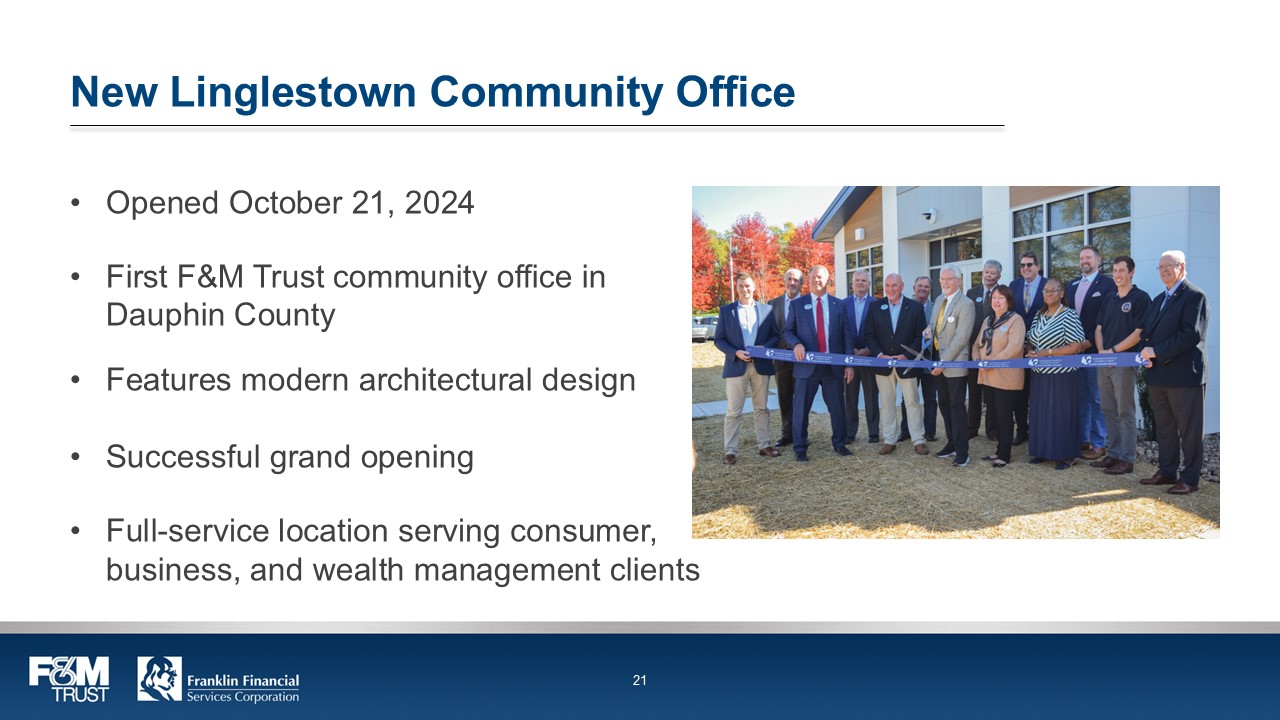 New Linglestown Community Office

• Opened October 21, 2024

• First F&M Trust community office in Dauphin County

• Features modern architectural design

• Successful grand opening

• Full-service location serving consumer, business, and wealth management clients

F&M TRUST

Franklin Financial Services Corporation

21